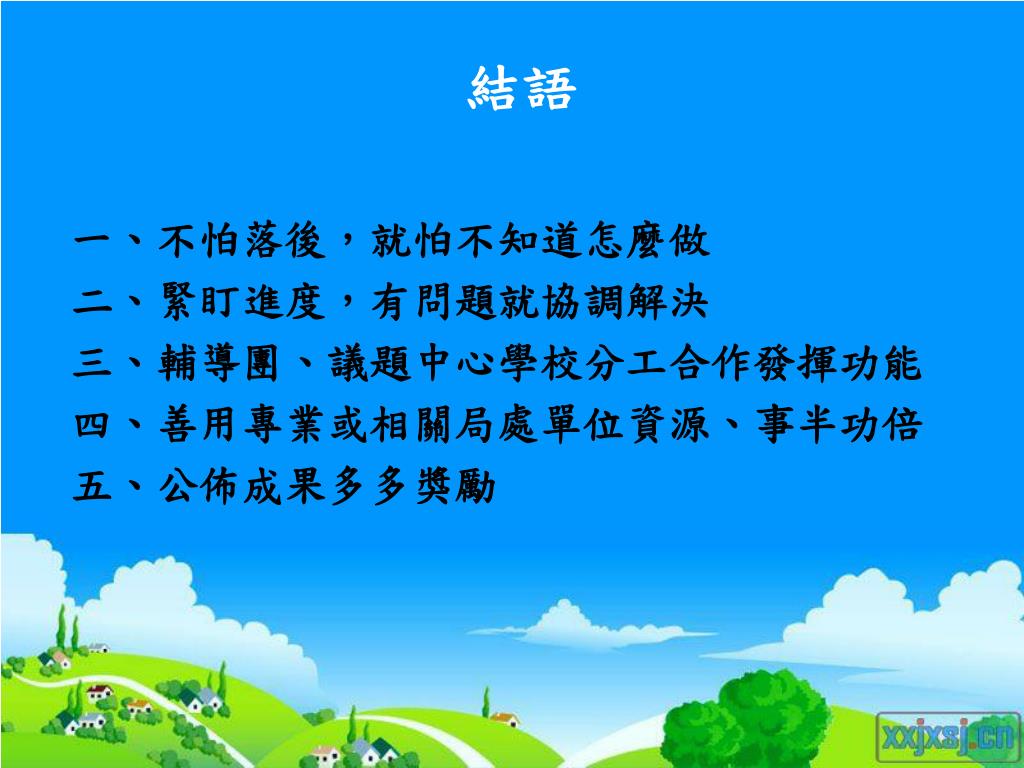 結語

一、不怕落後，就怕不知道怎麼做
二、緊盯進度，有問題就協調解決
三、輔導團、議題中心學校分工合作發揮功能
四、善用專業或相關局處單位資源、事半功倍
五、公佈成果多多獎勵

xxjxsj.cn